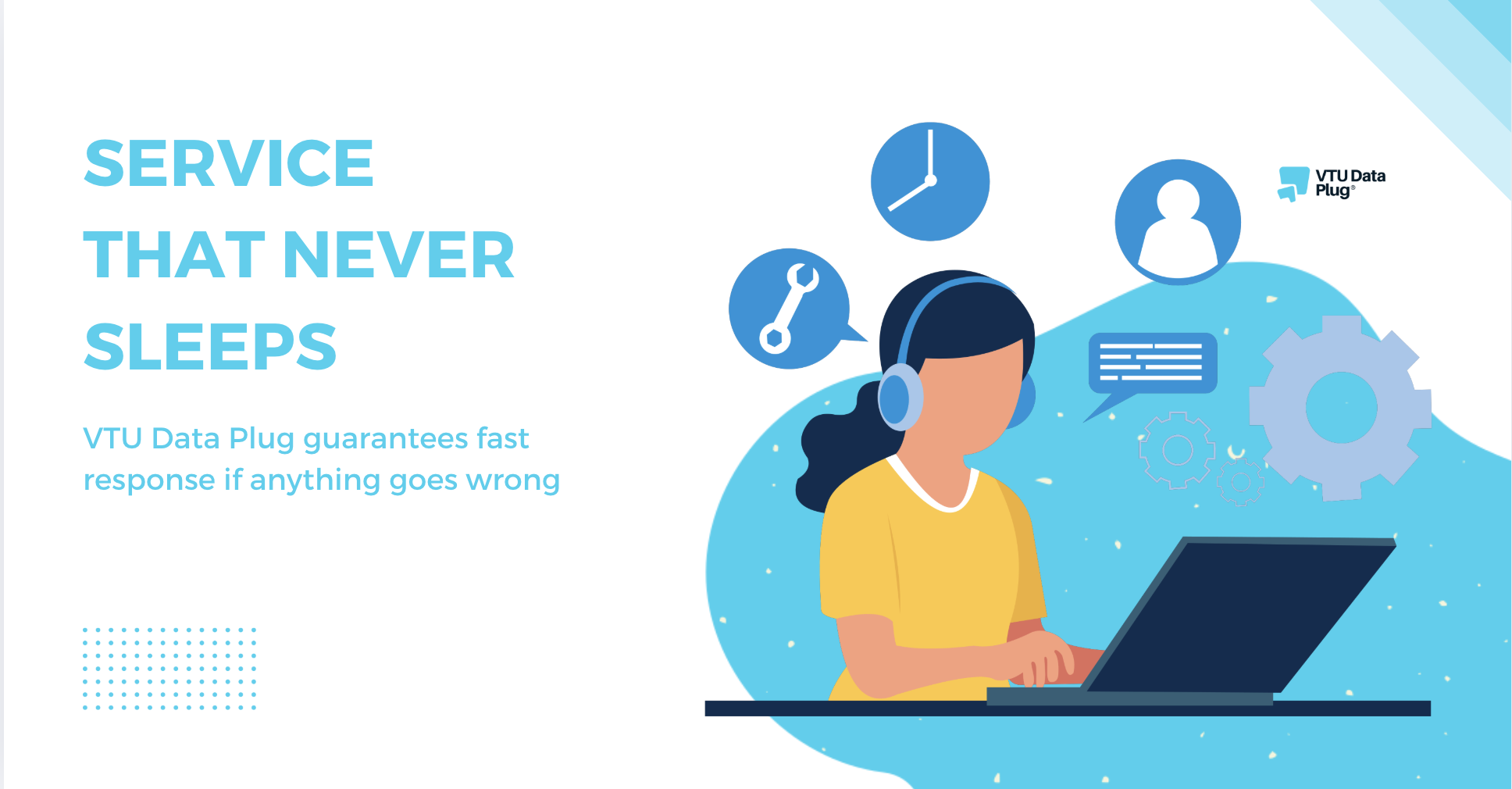 SERVICE THAT NEVER SLEEPS

VTU Data Plug guarantees fast response if anything goes wrong

VTU Data Plug®